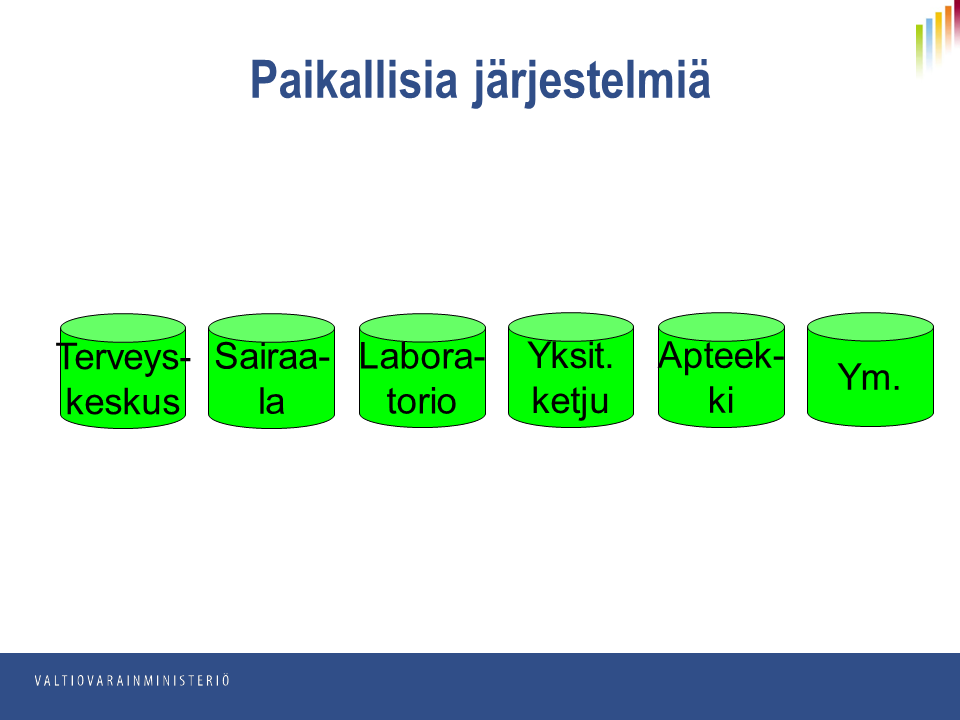 Paikallisia järjestelmiä

Terveys-keskus

Sairaa-la

Labora-torio

Yksit. ketju

Apteek-ki

Ym.

VALTIOVARAINMINISTERIÖ